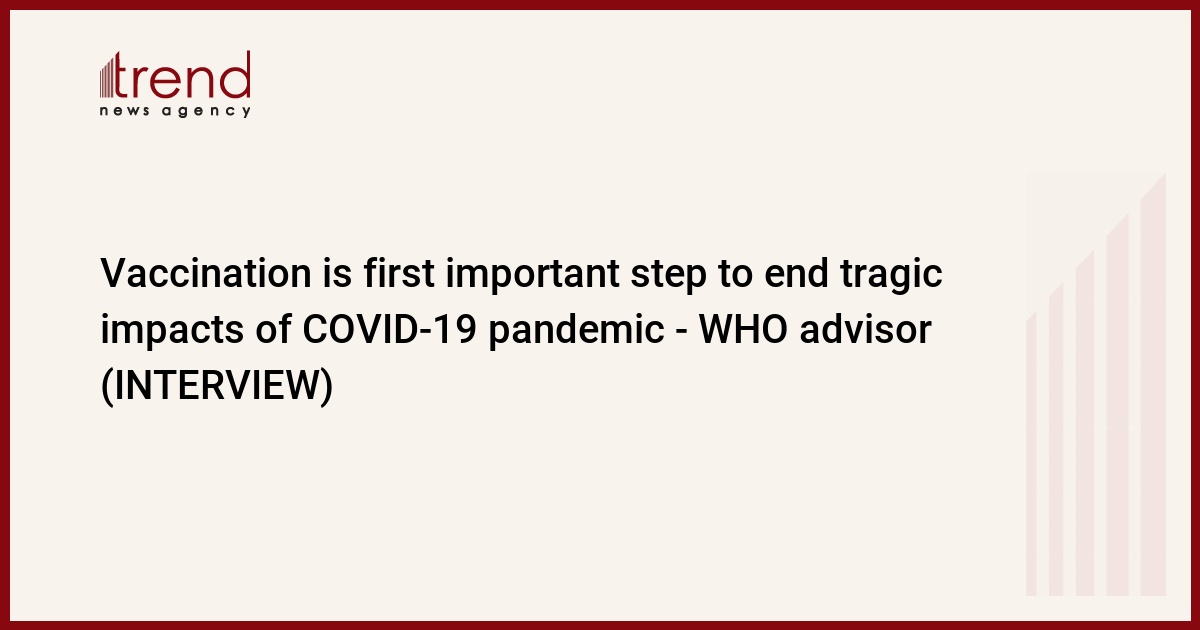 trend
news agency

Vaccination is first important step to end tragic impacts of COVID-19 pandemic - WHO advisor (INTERVIEW)